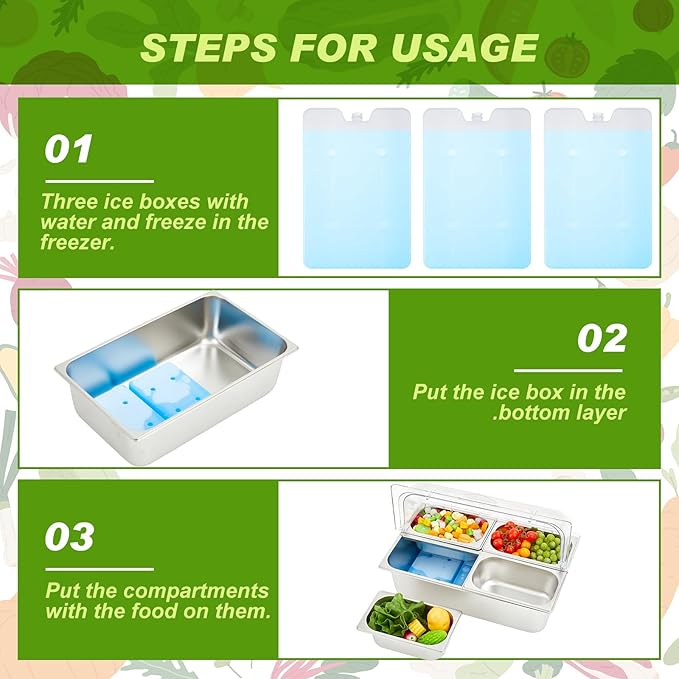 STEPS FOR USAGE

01

Three ice boxes with water and freeze in the freezer.

02

Put the ice box in the .bottom layer

03

Put the compartments with the food on them.